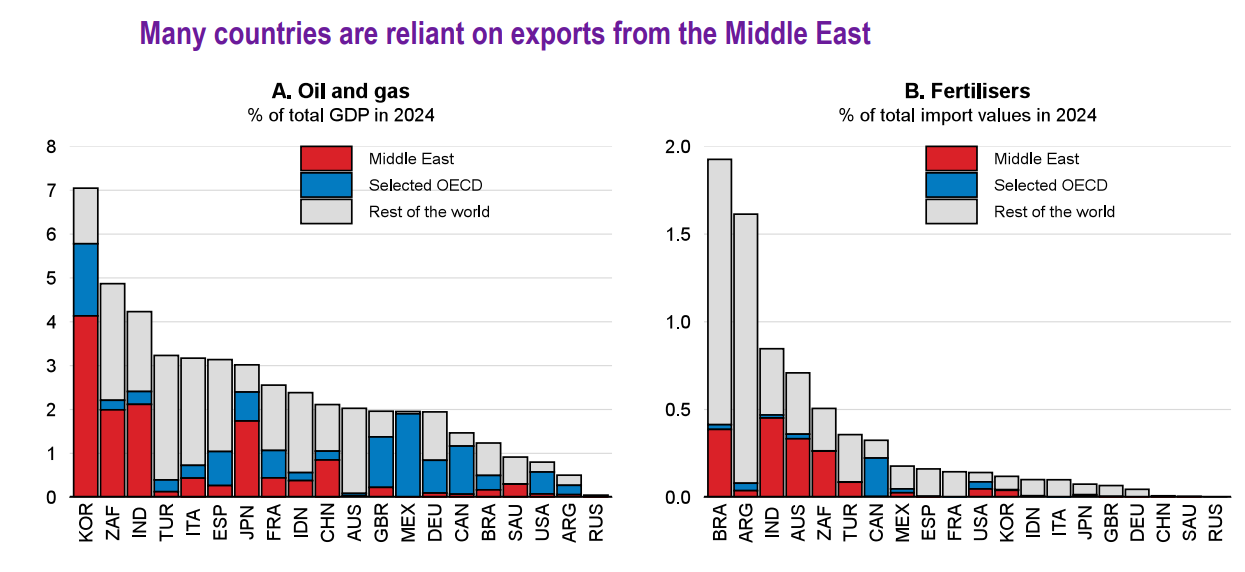 Many countries are reliant on exports from the Middle East

A. Oil and gas
% of total GDP in 2024

Middle East
Selected OECD
Rest of the world

8
7
6
5
4
3
2
1
0

KOR ZAF IND TUR ITA ESP JPN FRA IDN CHN AUS GBR MEX DEU CAN BRA SAU USA ARG RUS

B. Fertilisers
% of total import values in 2024

Middle East
Selected OECD
Rest of the world

2.0
1.5
1.0
0.5
0.0

BRA ARG IND AUS ZAF TUR CAN MEX ESP FRA USA KOR IDN ITA JPN GBR DEU CHN SAU RUS